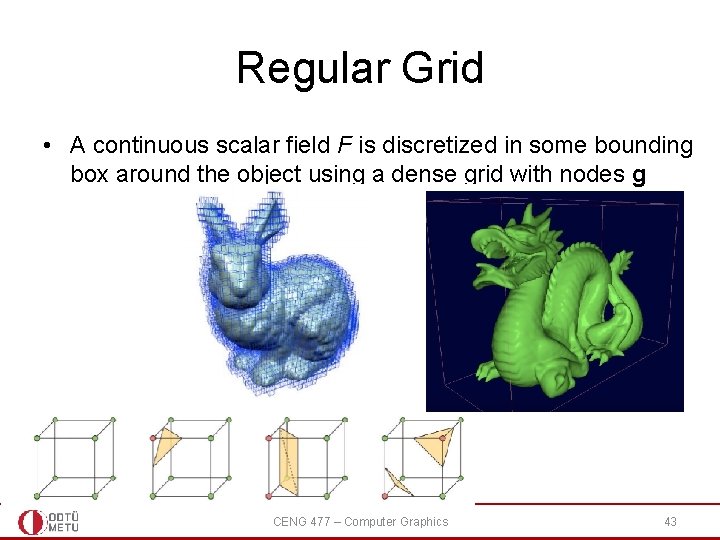 Regular Grid

• A continuous scalar field $F$ is discretized in some bounding box around the object using a dense grid with nodes **g**

ODTÜ METU

CENG 477 – Computer Graphics

43